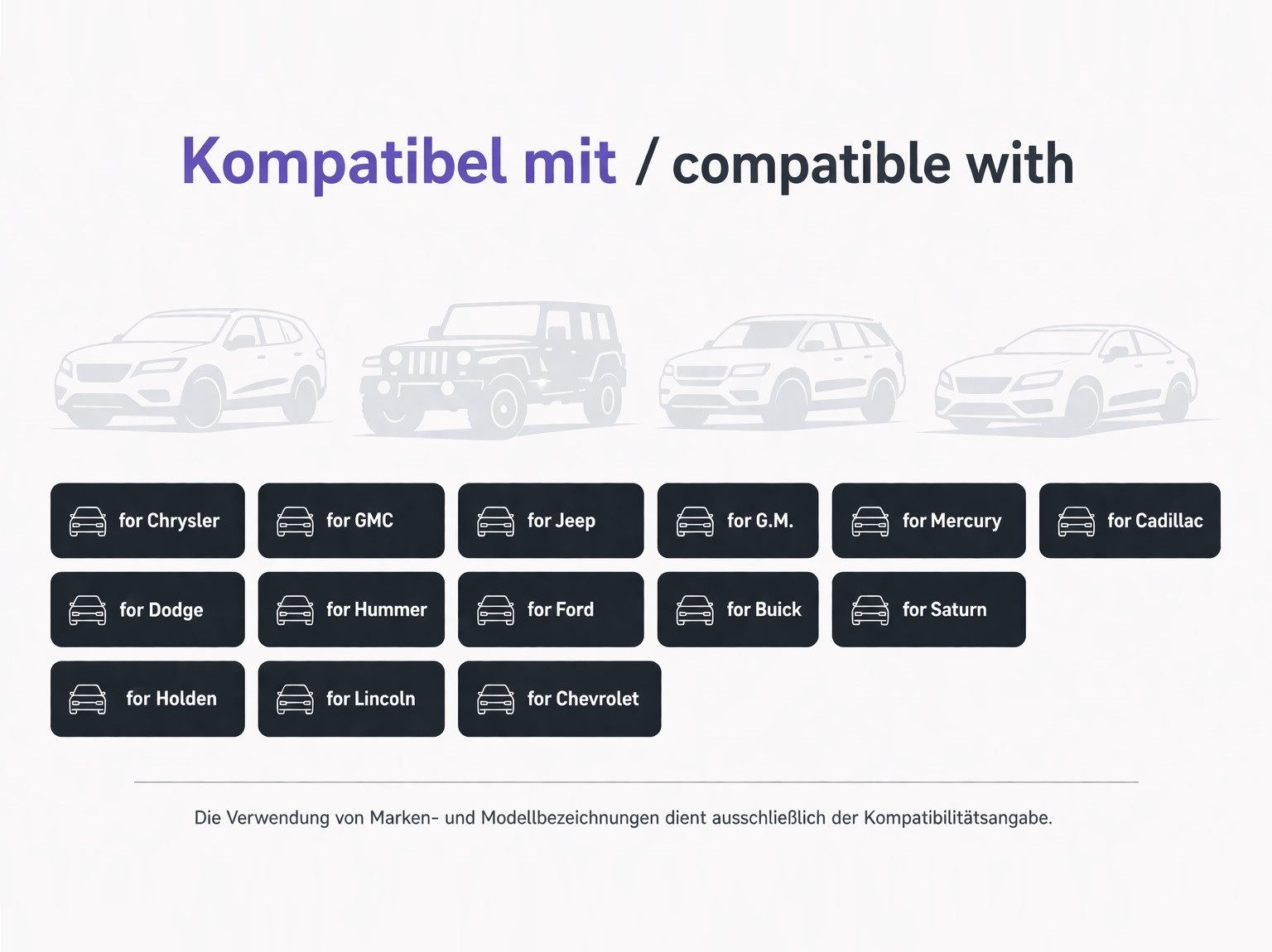 Kompatibel mit / compatible with

for Chrysler
for GMC
for Jeep
for G.M.
for Mercury
for Cadillac
for Dodge
for Hummer
for Ford
for Buick
for Saturn
for Holden
for Lincoln
for Chevrolet

Die Verwendung von Marken- und Modellbezeichnungen dient ausschließlich der Kompatibilitätsangabe.